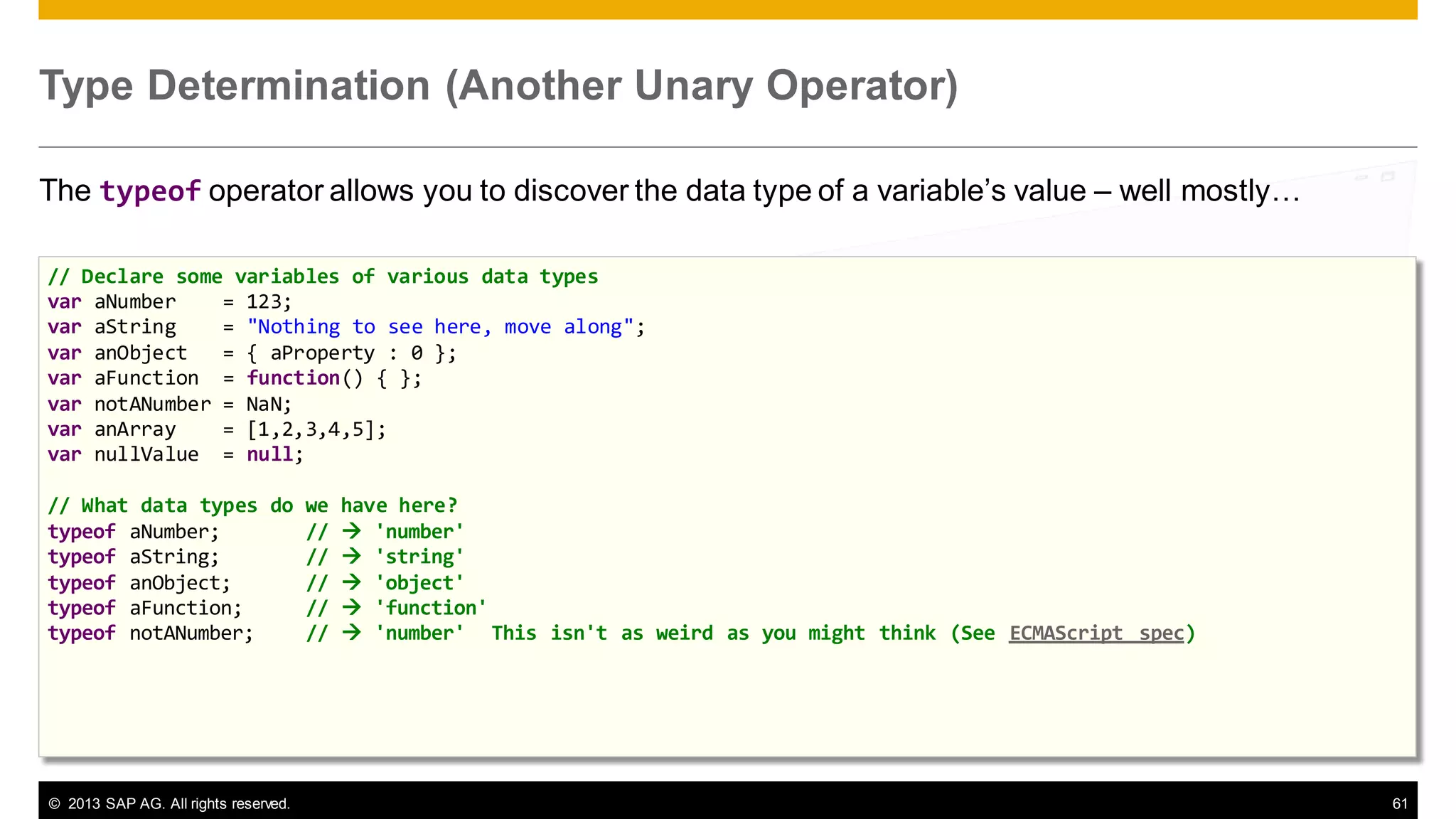 Type Determination (Another Unary Operator)

The typeof operator allows you to discover the data type of a variable's value – well mostly…

// Declare some variables of various data types
var aNumber    = 123;
var aString    = "Nothing to see here, move along";
var anObject   = { aProperty : 0 };
var aFunction  = function() { };
var notANumber = NaN;
var anArray    = [1,2,3,4,5];
var nullValue  = null;

// What data types do we have here?
typeof aNumber;       // → 'number'
typeof aString;       // → 'string'
typeof anObject;      // → 'object'
typeof aFunction;     // → 'function'
typeof notANumber;    // → 'number'  This isn't as weird as you might think (See ECMAScript spec)

© 2013 SAP AG. All rights reserved.

61